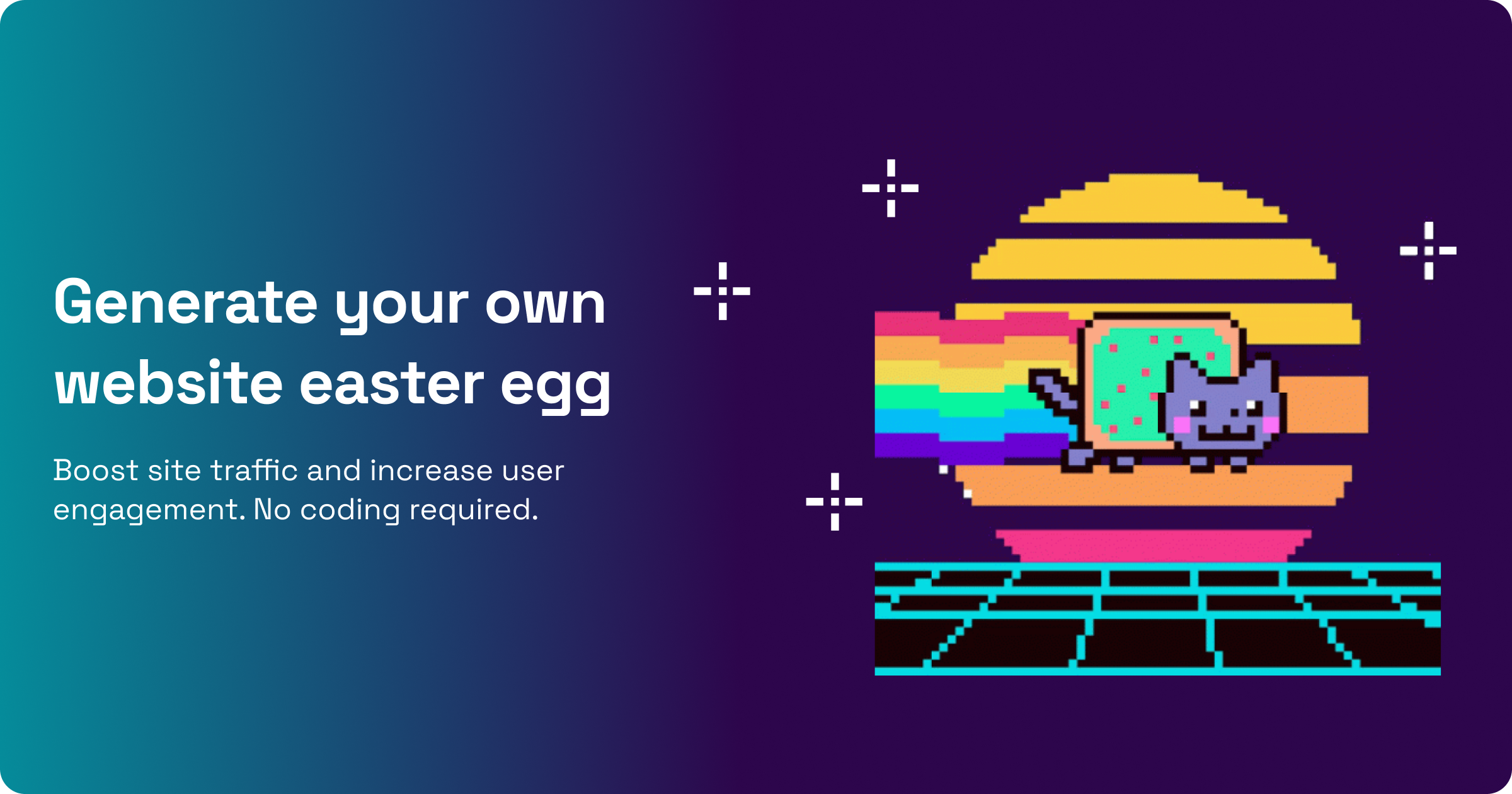 Generate your own website easter egg

Boost site traffic and increase user engagement. No coding required.